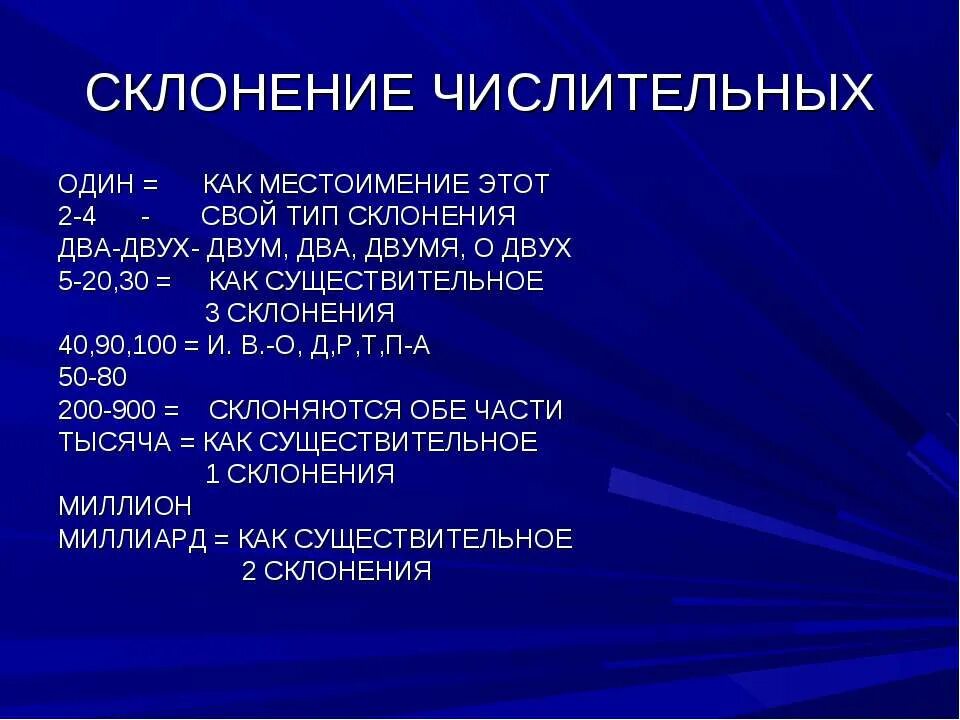 СКЛОНЕНИЕ ЧИСЛИТЕЛЬНЫХ

ОДИН = КАК МЕСТОИМЕНИЕ ЭТОТ
2-4 - СВОЙ ТИП СКЛОНЕНИЯ
ДВА-ДВУХ- ДВУМ, ДВА, ДВУМЯ, О ДВУХ
5-20,30 = КАК СУЩЕСТВИТЕЛЬНОЕ
3 СКЛОНЕНИЯ
40,90,100 = И. В.-О, Д,Р,Т,П-А
50-80
200-900 = СКЛОНЯЮТСЯ ОБЕ ЧАСТИ
ТЫСЯЧА = КАК СУЩЕСТВИТЕЛЬНОЕ
1 СКЛОНЕНИЯ
МИЛЛИОН
МИЛЛИАРД = КАК СУЩЕСТВИТЕЛЬНОЕ
2 СКЛОНЕНИЯ